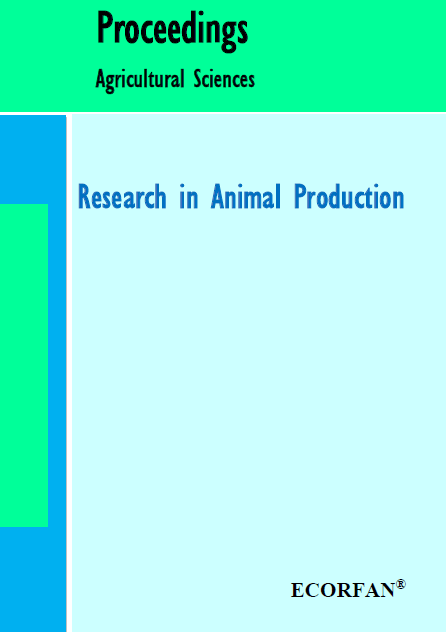 Proceedings

Agricultural Sciences

Research in Animal Production

ECORFAN®